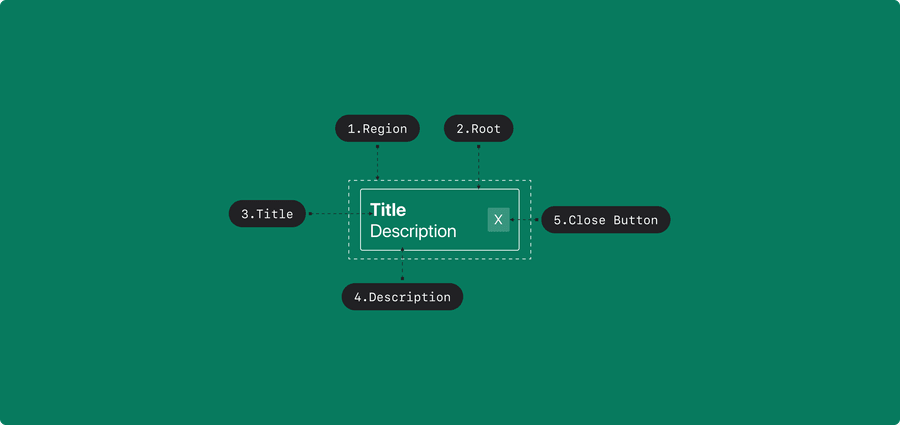 1.Region

2.Root

3.Title

Title
Description

X

5.Close Button

4.Description